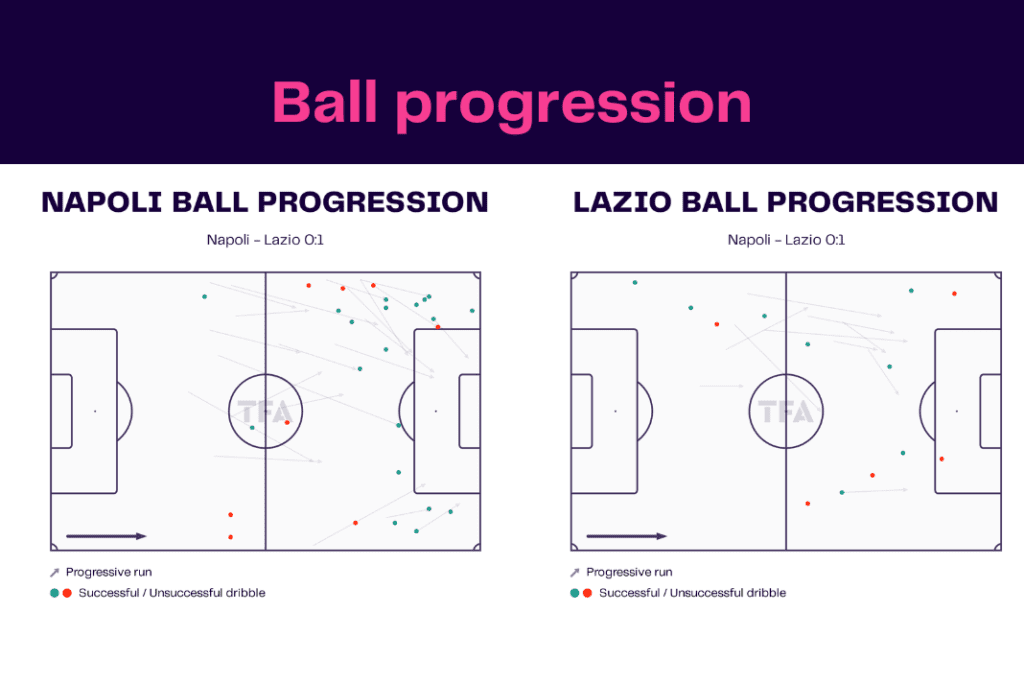 Ball progression

NAPOLI BALL PROGRESSION

Napoli - Lazio 0:1

TFA

Progressive run

Successful / Unsuccessful dribble

LAZIO BALL PROGRESSION

Napoli - Lazio 0:1

TFA

Progressive run

Successful / Unsuccessful dribble